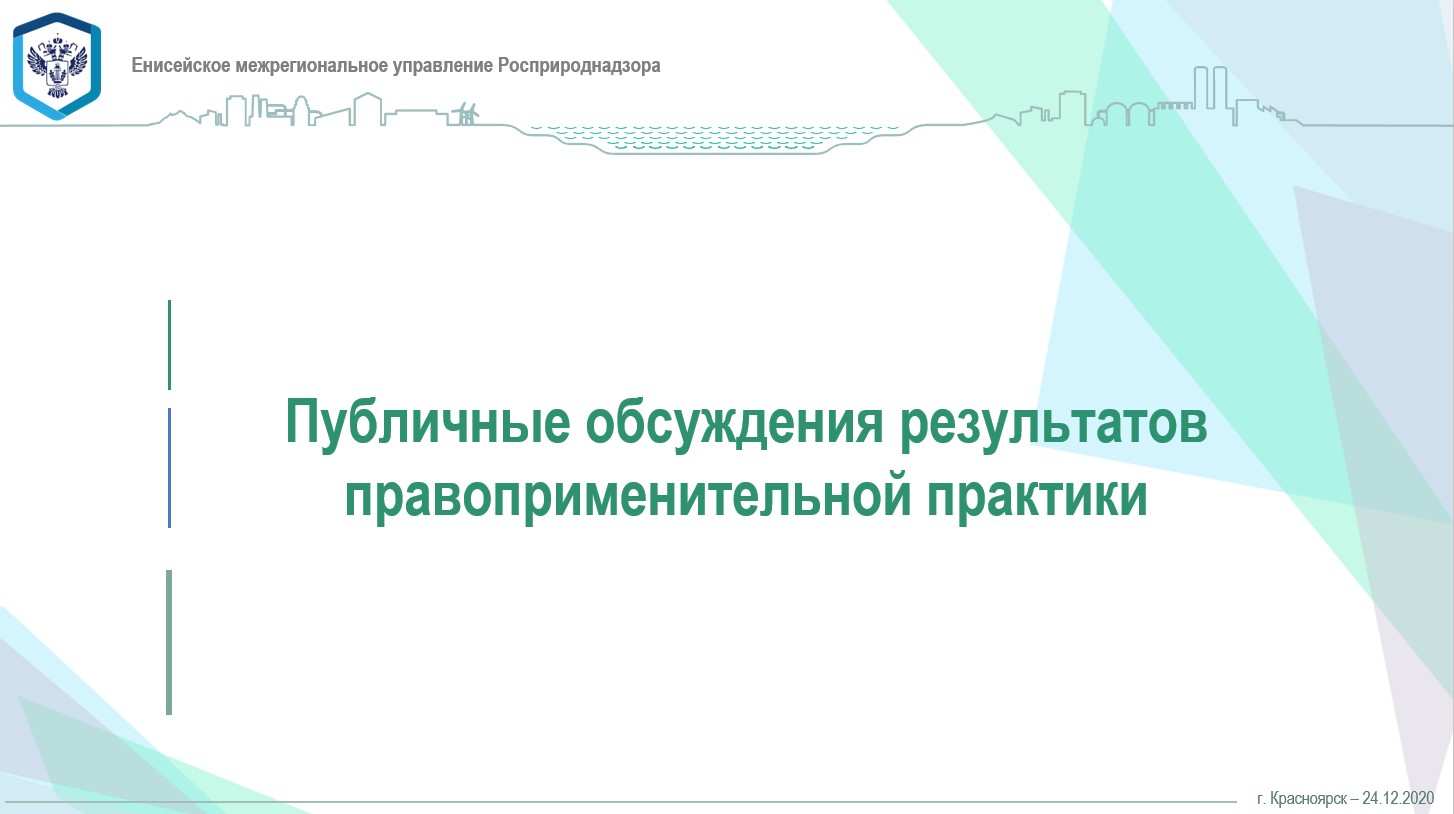 Енисейское межрегиональное управление Росприроднадзора

Публичные обсуждения результатов правоприменительной практики

г. Красноярск – 24.12.2020